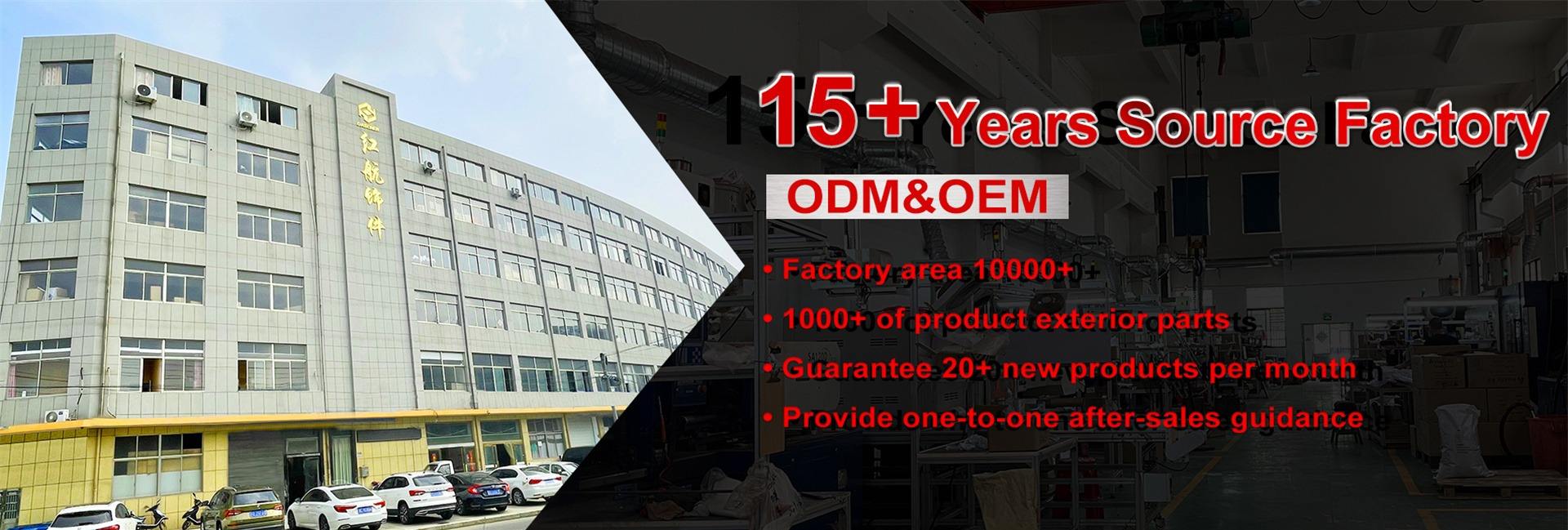 红航饰件

15+ Years Source Factory

ODM&OEM

• Factory area 10000+

• 1000+ of product exterior parts

• Guarantee 20+ new products per month

• Provide one-to-one after-sales guidance